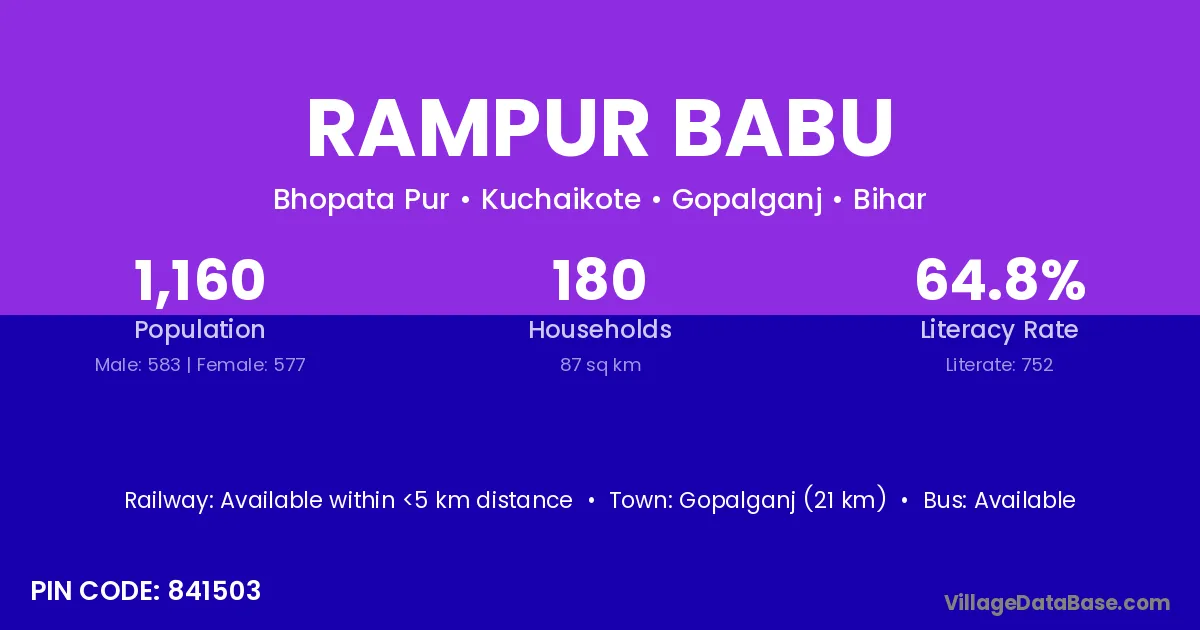 RAMPUR BABU

Bhopata Pur • Kuchaikote • Gopalganj • Bihar

1,160
Population
Male: 583 | Female: 577

180
Households
87 sq km

64.8%
Literacy Rate
Literate: 752

Railway: Available within <5 km distance • Town: Gopalganj (21 km) • Bus: Available

PIN CODE: 841503

VillageDataBase.com